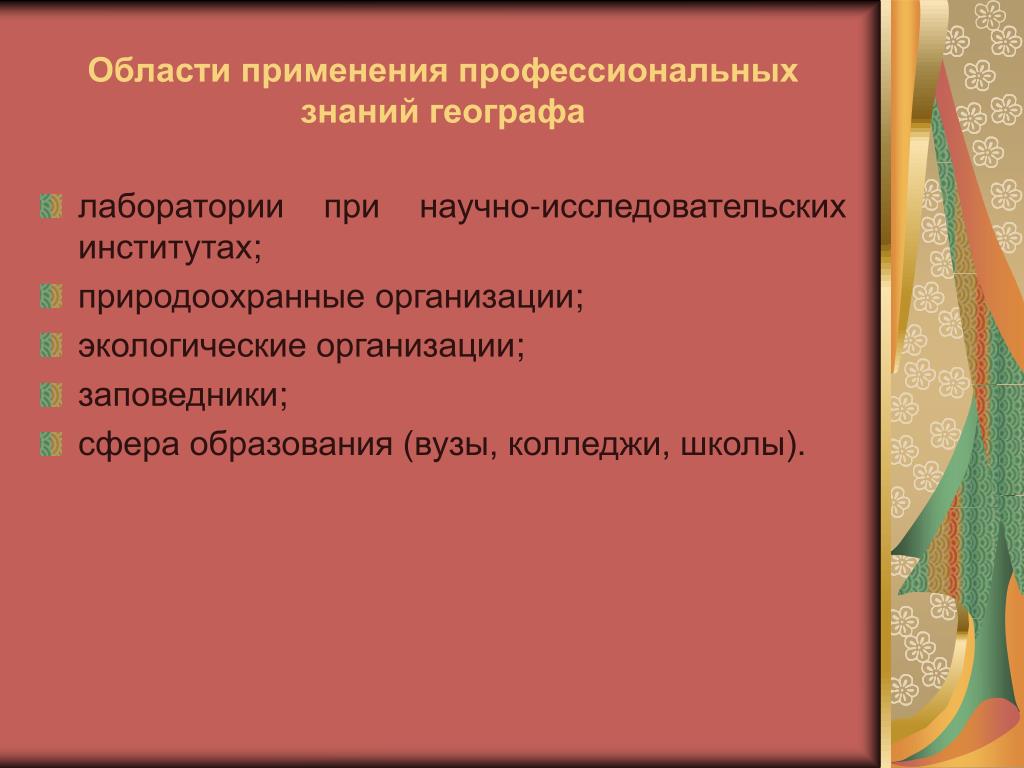 Области применения профессиональных знаний географа

лаборатории при научно-исследовательских институтах;

природоохранные организации;

экологические организации;

заповедники;

сфера образования (вузы, колледжи, школы).